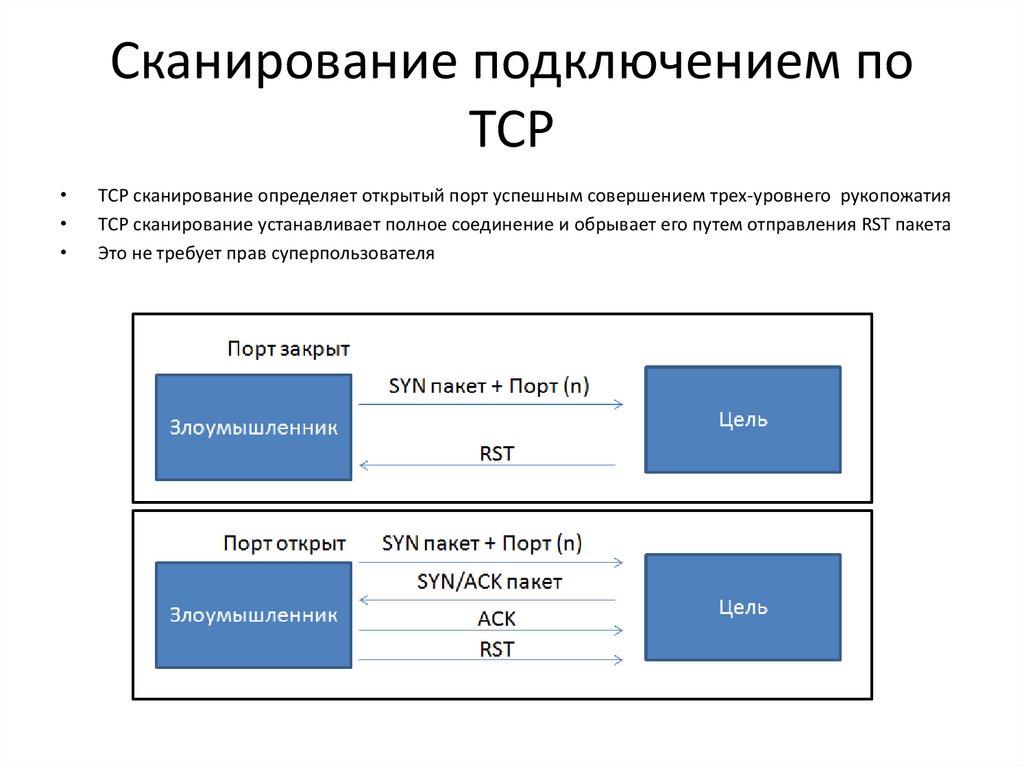 Сканирование подключением по TCP

• TCP сканирование определяет открытый порт успешным совершением трех-уровнего рукопожатия
• TCP сканирование устанавливает полное соединение и обрывает его путем отправления RST пакета
• Это не требует прав суперпользователя

Порт закрыт

Злоумышленник

SYN пакет + Порт (n)

RST

Цель

Порт открыт

Злоумышленник

SYN пакет + Порт (n)

SYN/ACK пакет

ACK

RST

Цель